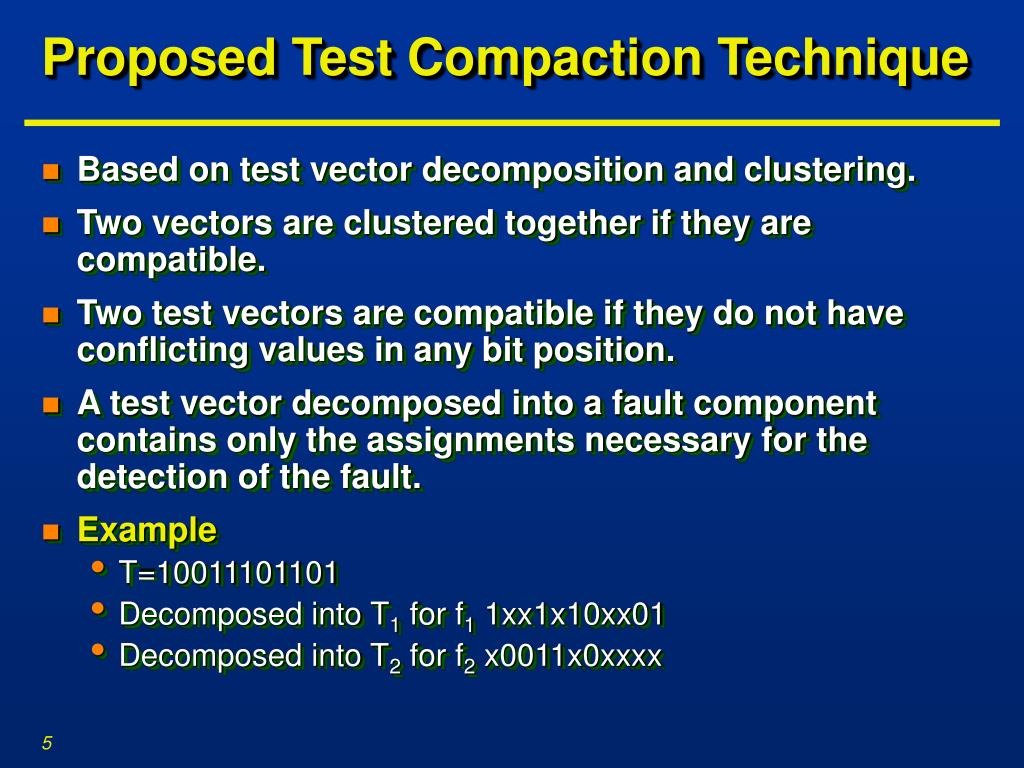 Proposed Test Compaction Technique

Based on test vector decomposition and clustering.

Two vectors are clustered together if they are compatible.

Two test vectors are compatible if they do not have conflicting values in any bit position.

A test vector decomposed into a fault component contains only the assignments necessary for the detection of the fault.

Example

T=10011101101

Decomposed into $T_1$ for $f_1$ 1xx1x10xx01

Decomposed into $T_2$ for $f_2$ x0011x0xxxx

5